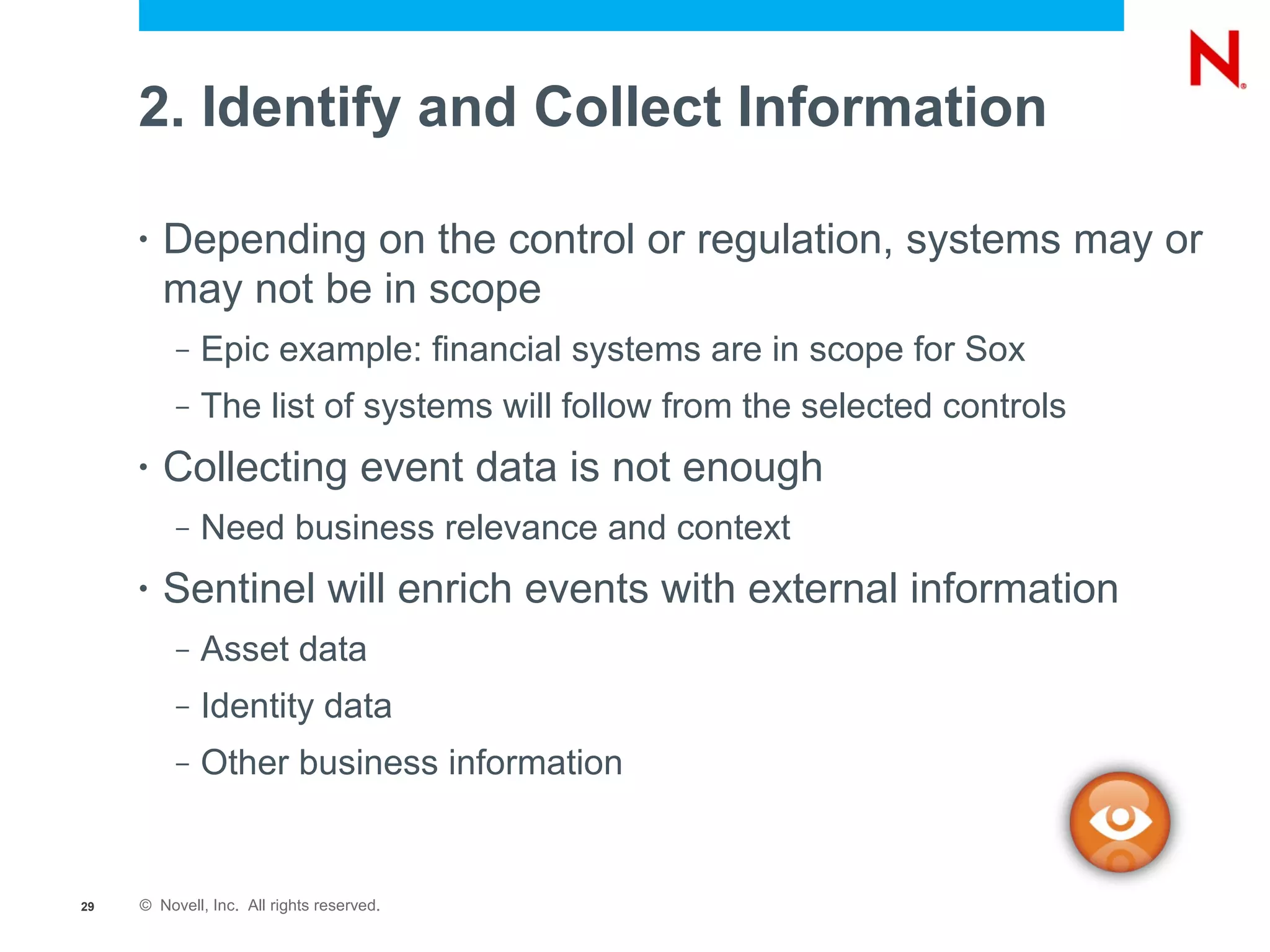 N

2. Identify and Collect Information

• Depending on the control or regulation, systems may or may not be in scope

– Epic example: financial systems are in scope for Sox

– The list of systems will follow from the selected controls

• Collecting event data is not enough

– Need business relevance and context

• Sentinel will enrich events with external information

– Asset data

– Identity data

– Other business information

29 © Novell, Inc. All rights reserved.